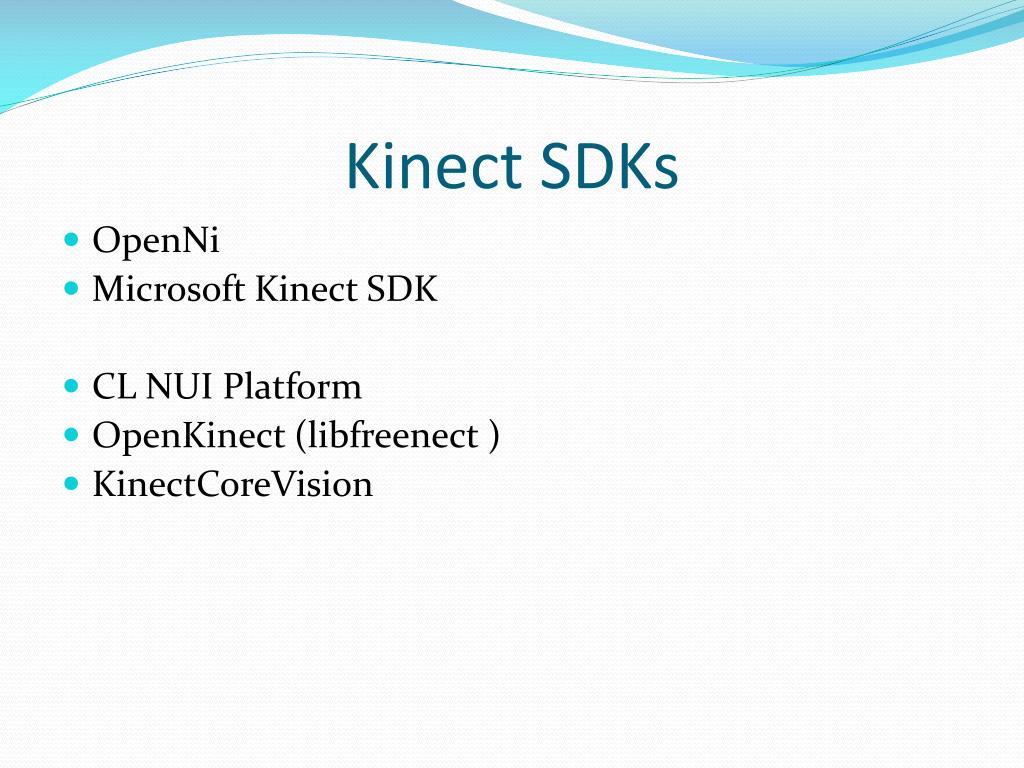 Kinect SDKs

- OpenNi
- Microsoft Kinect SDK

- CL NUI Platform
- OpenKinect (libfreenect )
- KinectCoreVision